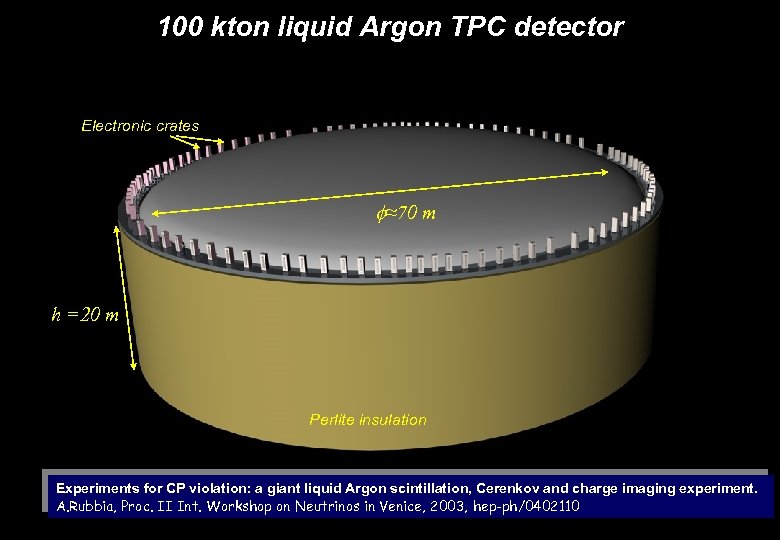 100 kton liquid Argon TPC detector

Electronic crates

$\phi \approx 70$ m

$h = 20$ m

Perlite insulation

Experiments for CP violation: a giant liquid Argon scintillation, Cerenkov and charge imaging experiment.
A.Rubbia, Proc. II Int. Workshop on Neutrinos in Venice, 2003, hep-ph/0402110